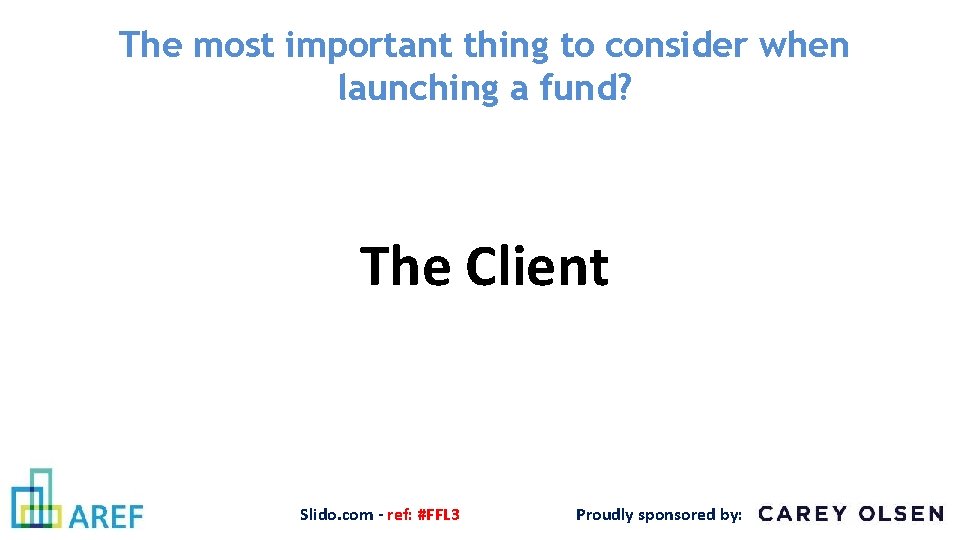 The most important thing to consider when launching a fund?

The Client

AREF

Slido.com - ref: #FFL3

Proudly sponsored by: CAREY OLSEN